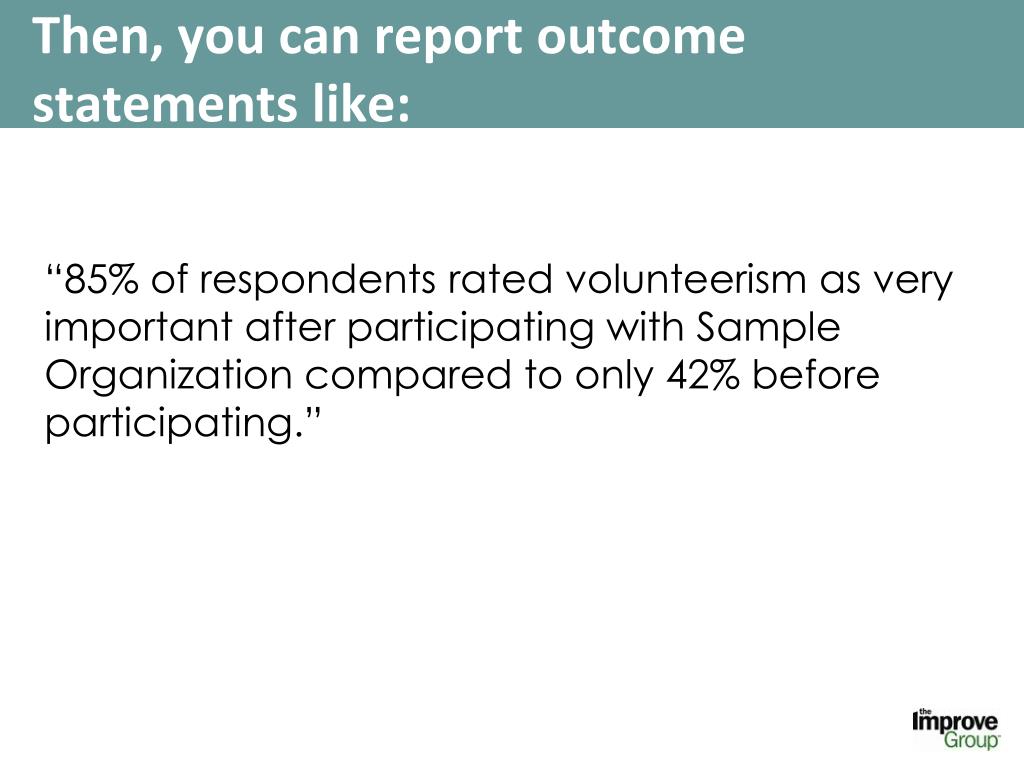 Then, you can report outcome statements like:

“85% of respondents rated volunteerism as very important after participating with Sample Organization compared to only 42% before participating.”

the Improve Group